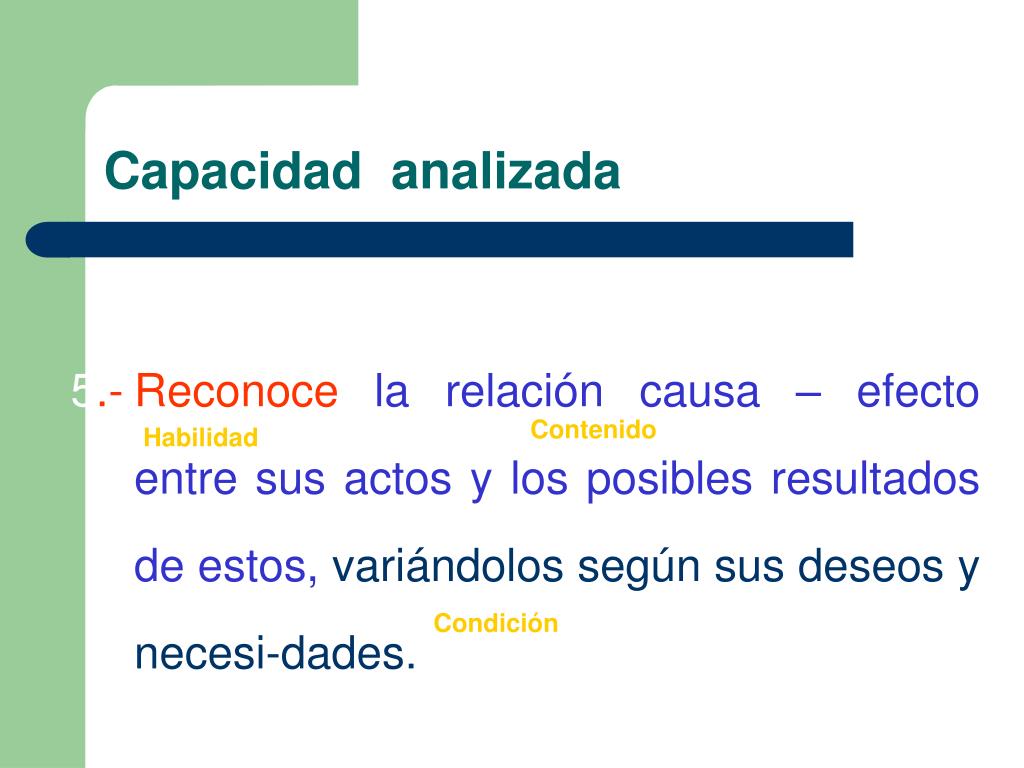 Capacidad analizada

5.- Reconoce la relación causa – efecto entre sus actos y los posibles resultados de estos, variándolos según sus deseos y necesi-dades.

Habilidad

Contenido

Condición